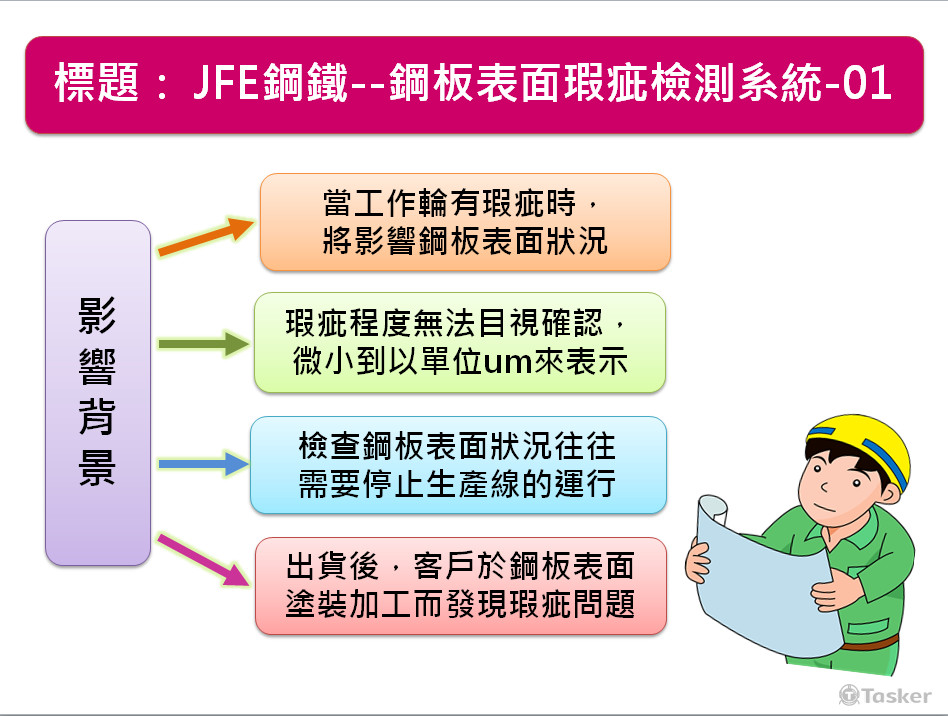 標題：JFE鋼鐵--鋼板表面瑕疵檢測系統-01

影響背景

當工作輪有瑕疵時，將影響鋼板表面狀況

瑕疵程度無法目視確認，微小到以單位um來表示

檢查鋼板表面狀況往往需要停止生產線的運行

出貨後，客戶於鋼板表面塗裝加工而發現瑕疵問題

Tasker